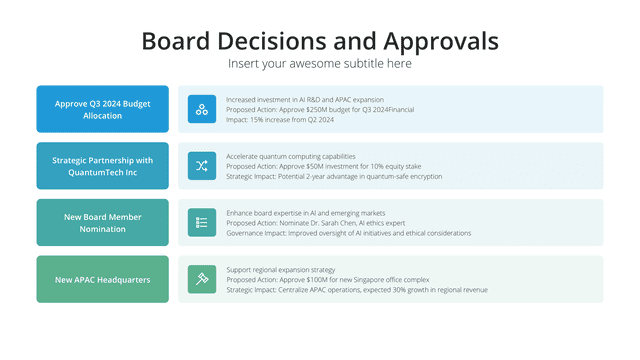 Board Decisions and Approvals
Insert your awesome subtitle here

Approve Q3 2024 Budget Allocation

Increased investment in AI R&D and APAC expansion
Proposed Action: Approve $250M budget for Q3 2024Financial
Impact: 15% increase from Q2 2024

Strategic Partnership with QuantumTech Inc

Accelerate quantum computing capabilities
Proposed Action: Approve $50M investment for 10% equity stake
Strategic Impact: Potential 2-year advantage in quantum-safe encryption

New Board Member Nomination

Enhance board expertise in AI and emerging markets
Proposed Action: Nominate Dr. Sarah Chen, AI ethics expert
Governance Impact: Improved oversight of AI initiatives and ethical considerations

New APAC Headquarters

Support regional expansion strategy
Proposed Action: Approve $100M for new Singapore office complex
Strategic Impact: Centralize APAC operations, expected 30% growth in regional revenue